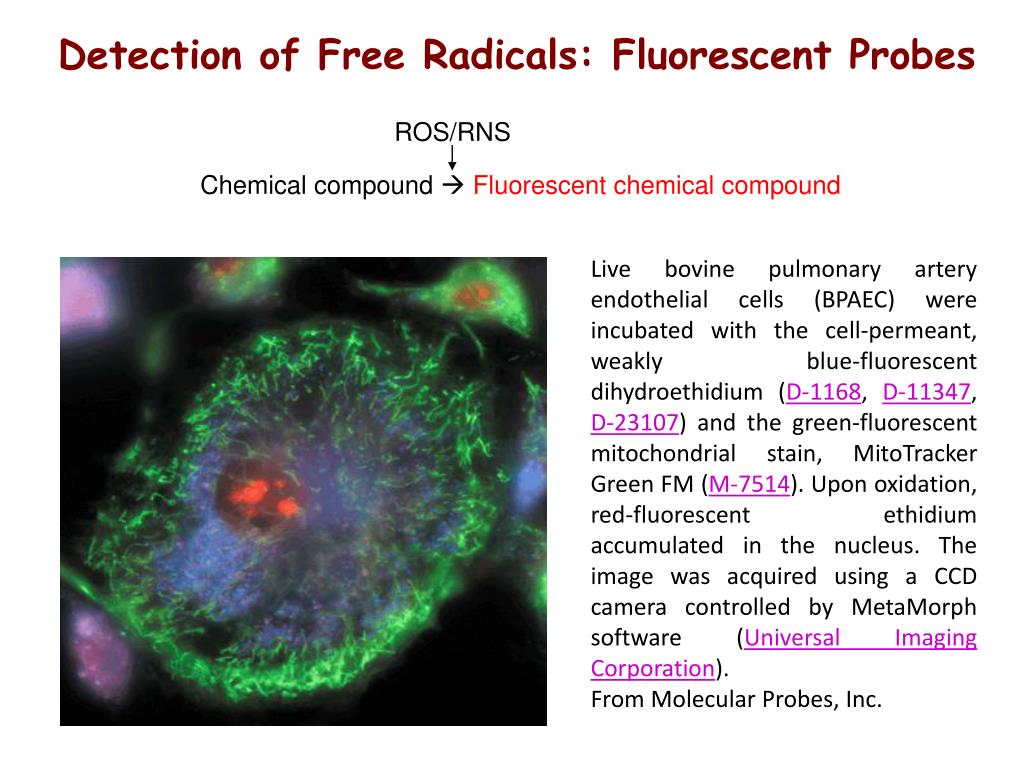 Detection of Free Radicals: Fluorescent Probes

ROS/RNS

Chemical compound → Fluorescent chemical compound

Live bovine pulmonary artery endothelial cells (BPAEC) were incubated with the cell-permeant, weakly blue-fluorescent dihydroethidium (D-1168, D-11347, D-23107) and the green-fluorescent mitochondrial stain, MitoTracker Green FM (M-7514). Upon oxidation, red-fluorescent ethidium accumulated in the nucleus. The image was acquired using a CCD camera controlled by MetaMorph software (Universal Imaging Corporation).
From Molecular Probes, Inc.